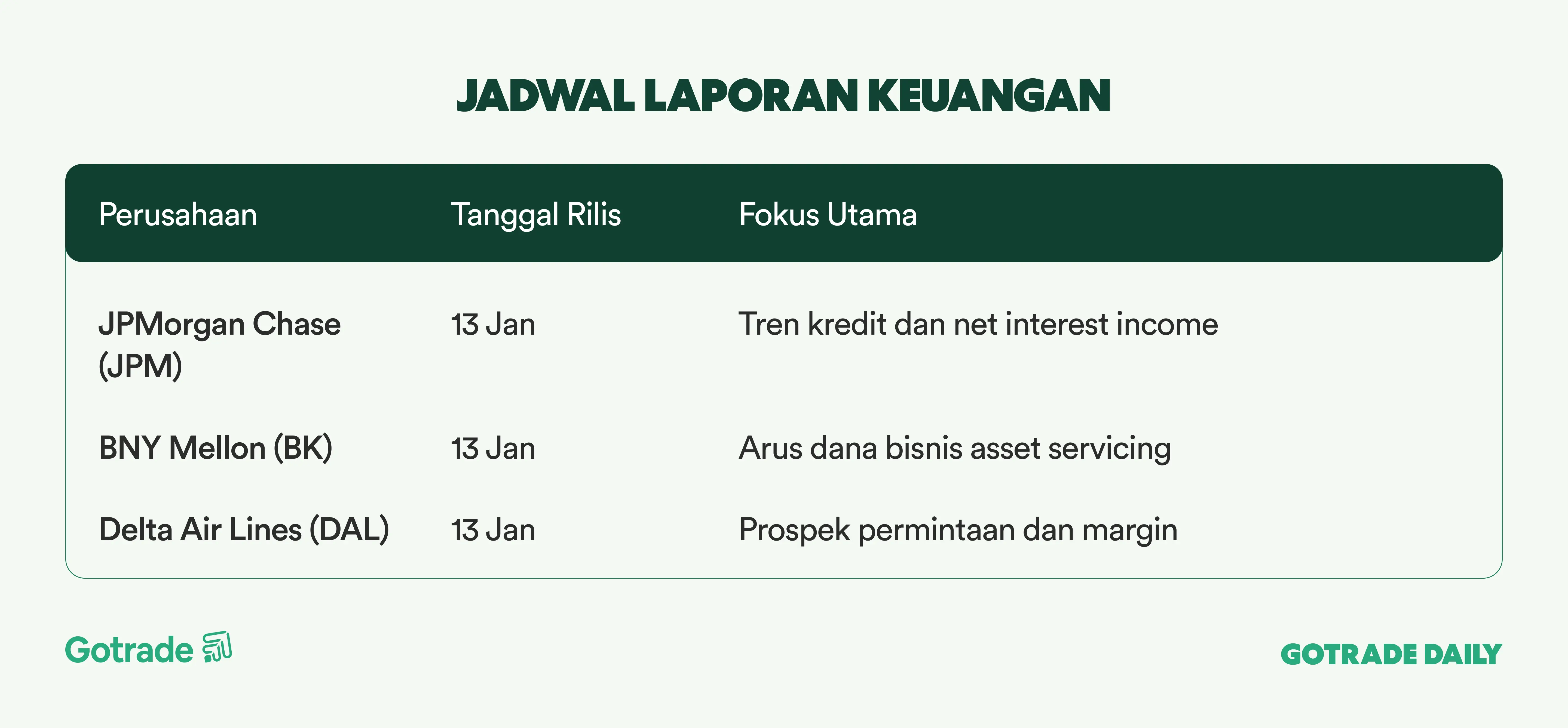 JADWAL LAPORAN KEUANGAN

| Perusahaan | Tanggal Rilis | Fokus Utama |
|---|---|---|
| JPMorgan Chase (JPM) | 13 Jan | Tren kredit dan net interest income |
| BNY Mellon (BK) | 13 Jan | Arus dana bisnis asset servicing |
| Delta Air Lines (DAL) | 13 Jan | Prospek permintaan dan margin |

Gotrade

GOTRADE DAILY